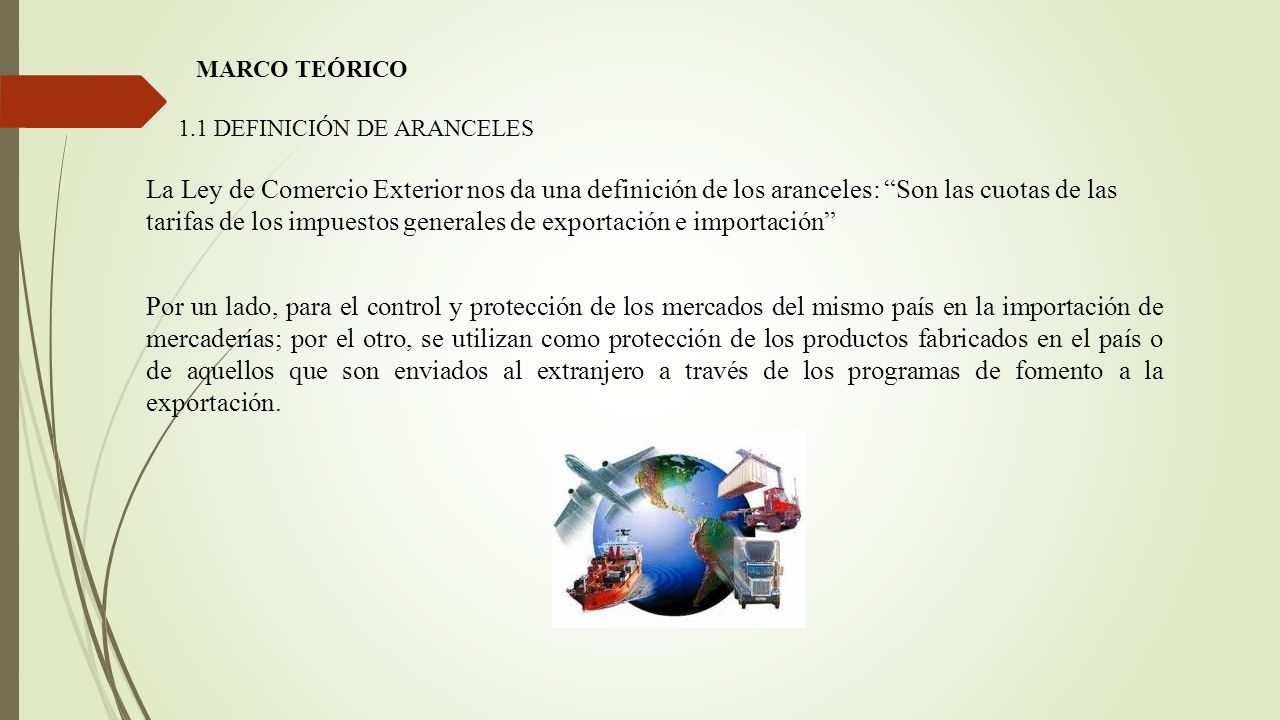 MARCO TEÓRICO

1.1 DEFINICIÓN DE ARANCELES

La Ley de Comercio Exterior nos da una definición de los aranceles: “Son las cuotas de las tarifas de los impuestos generales de exportación e importación”

Por un lado, para el control y protección de los mercados del mismo país en la importación de mercaderías; por el otro, se utilizan como protección de los productos fabricados en el país o de aquellos que son enviados al extranjero a través de los programas de fomento a la exportación.